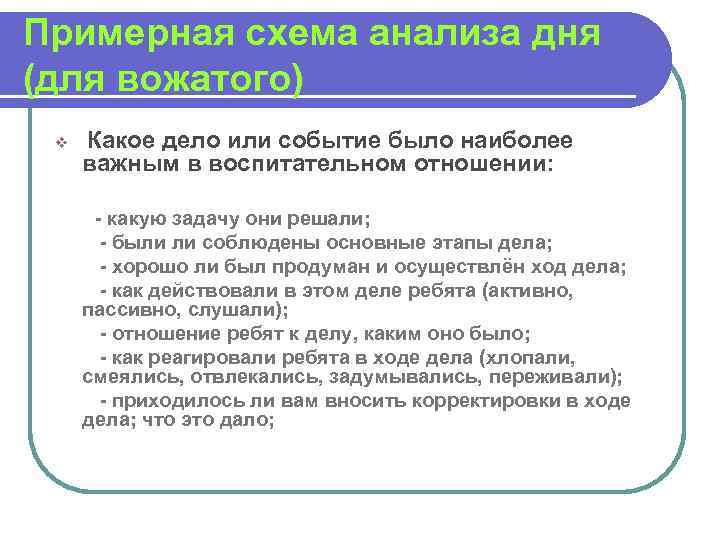 Примерная схема анализа дня (для вожатого)

Какое дело или событие было наиболее важным в воспитательном отношении:

- какую задачу они решали;
- были ли соблюдены основные этапы дела;
- хорошо ли был продуман и осуществлён ход дела;
- как действовали в этом деле ребята (активно, пассивно, слушали);
- отношение ребят к делу, каким оно было;
- как реагировали ребята в ходе дела (хлопали, смеялись, отвлекались, задумывались, переживали);
- приходилось ли вам вносить корректировки в ходе дела; что это дало;